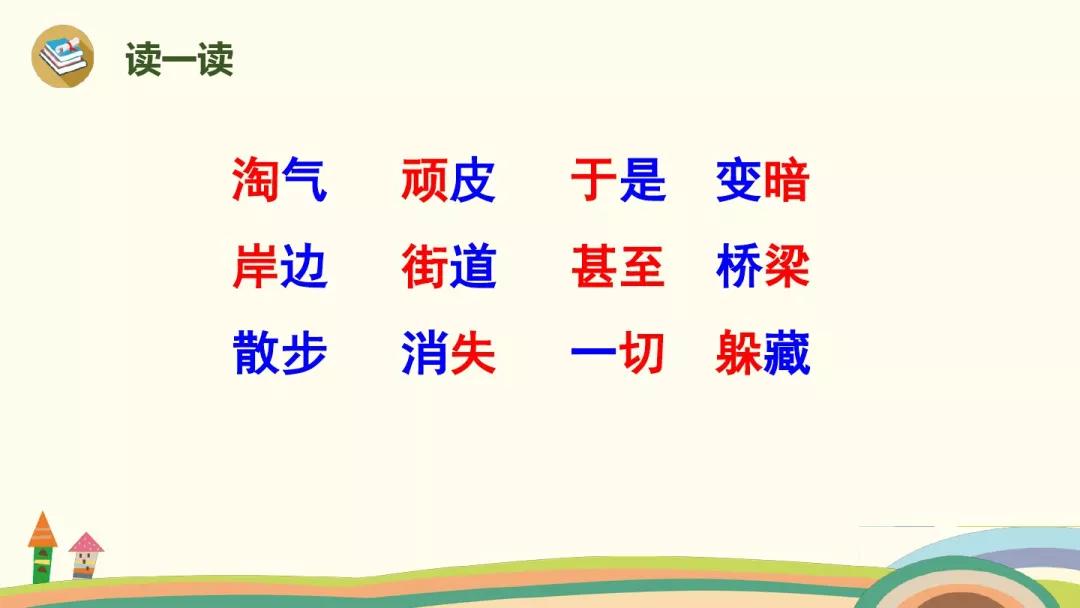 读一读

淘气　顽皮　于是　变暗

岸边　街道　甚至　桥梁

散步　消失　一切　躲藏